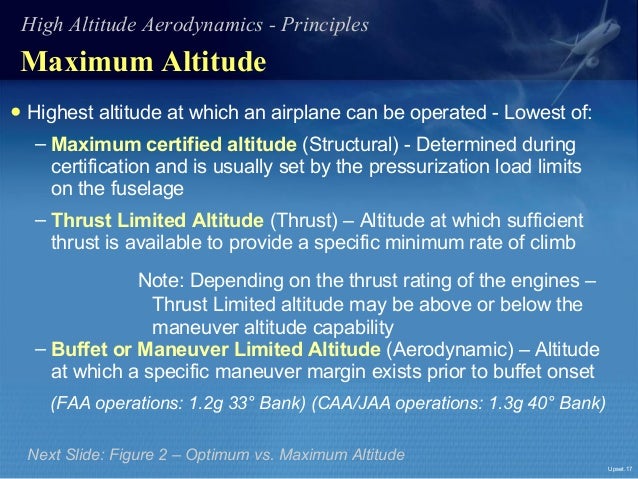 High Altitude Aerodynamics - Principles

Maximum Altitude

• Highest altitude at which an airplane can be operated - Lowest of:

– Maximum certified altitude (Structural) - Determined during certification and is usually set by the pressurization load limits on the fuselage

– Thrust Limited Altitude (Thrust) – Altitude at which sufficient thrust is available to provide a specific minimum rate of climb

Note: Depending on the thrust rating of the engines – Thrust Limited altitude may be above or below the maneuver altitude capability

– Buffet or Maneuver Limited Altitude (Aerodynamic) – Altitude at which a specific maneuver margin exists prior to buffet onset

(FAA operations: 1.2g 33° Bank) (CAA/JAA operations: 1.3g 40° Bank)

Next Slide: Figure 2 – Optimum vs. Maximum Altitude

Upset.17